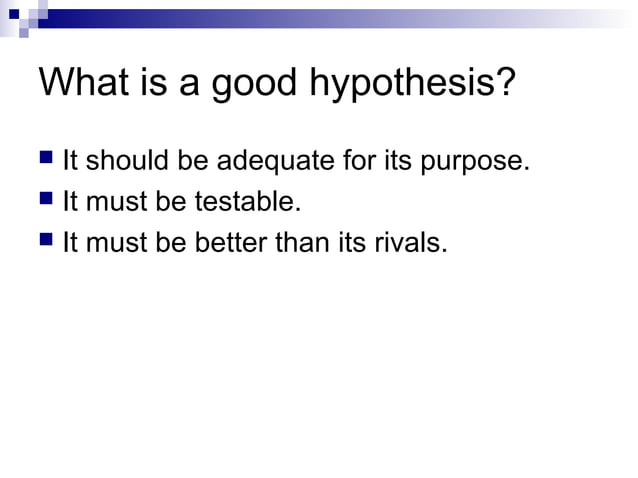 What is a good hypothesis?

- It should be adequate for its purpose.
- It must be testable.
- It must be better than its rivals.